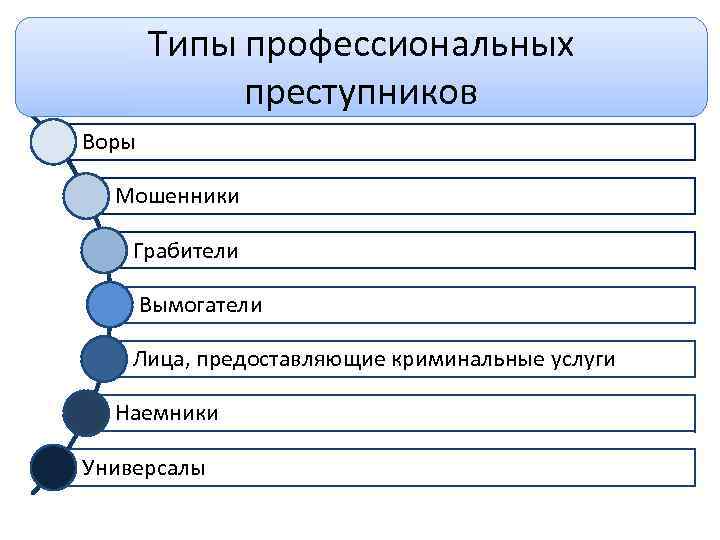 Типы профессиональных преступников

Воры

Мошенники

Грабители

Вымогатели

Лица, предоставляющие криминальные услуги

Наемники

Универсалы